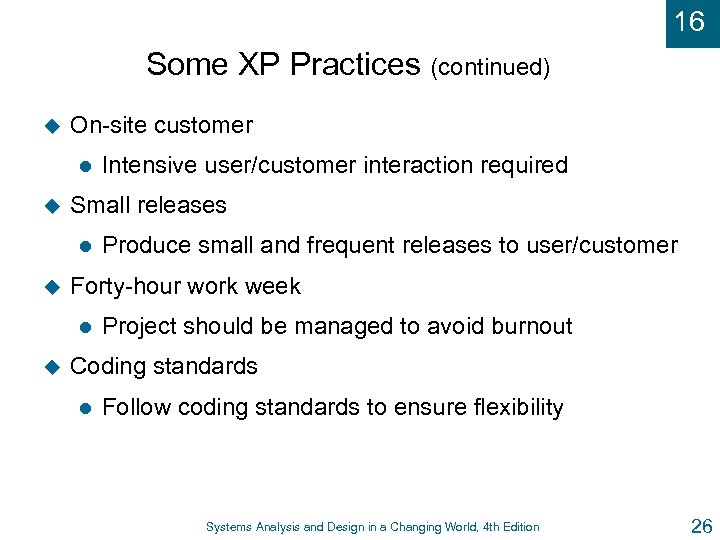 16

Some XP Practices (continued)

On-site customer

Intensive user/customer interaction required

Small releases

Produce small and frequent releases to user/customer

Forty-hour work week

Project should be managed to avoid burnout

Coding standards

Follow coding standards to ensure flexibility

Systems Analysis and Design in a Changing World, 4th Edition

26